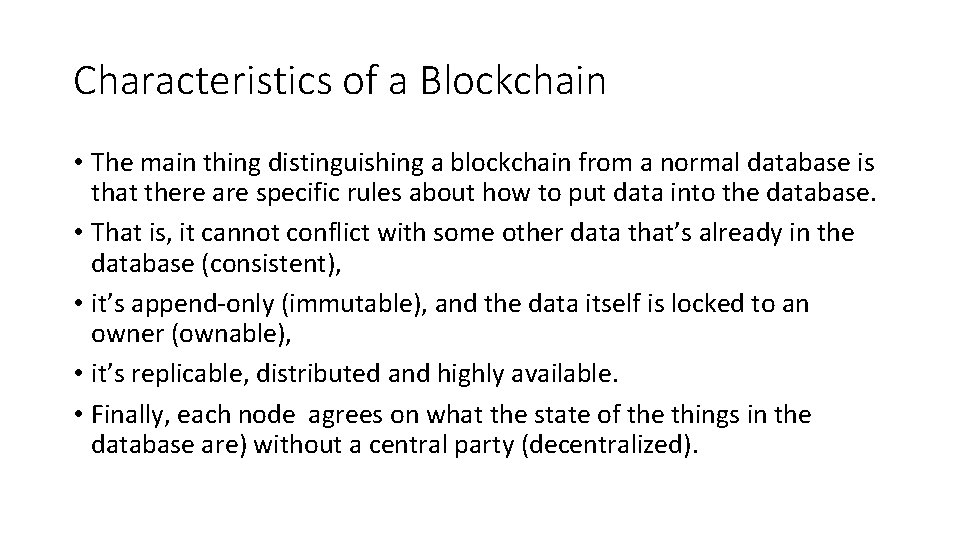 Characteristics of a Blockchain

• The main thing distinguishing a blockchain from a normal database is that there are specific rules about how to put data into the database.

• That is, it cannot conflict with some other data that's already in the database (consistent),

• it's append-only (immutable), and the data itself is locked to an owner (ownable),

• it's replicable, distributed and highly available.

• Finally, each node agrees on what the state of the things in the database are) without a central party (decentralized).